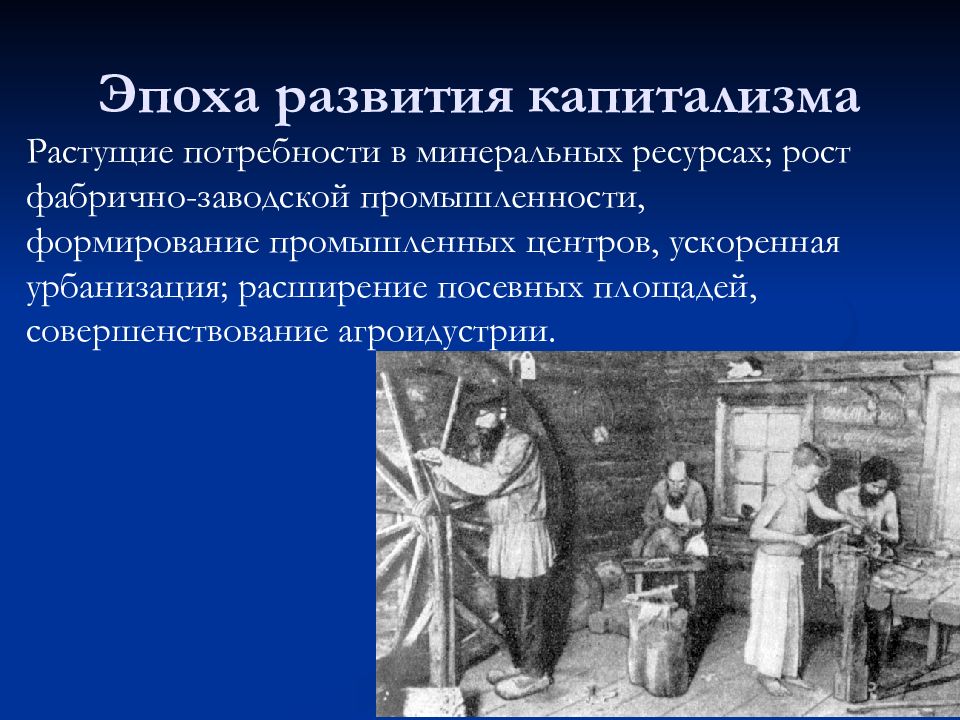 Эпоха развития капитализма

Растущие потребности в минеральных ресурсах; рост фабрично-заводской промышленности, формирование промышленных центров, ускоренная урбанизация; расширение посевных площадей, совершенствование агроидустрии.